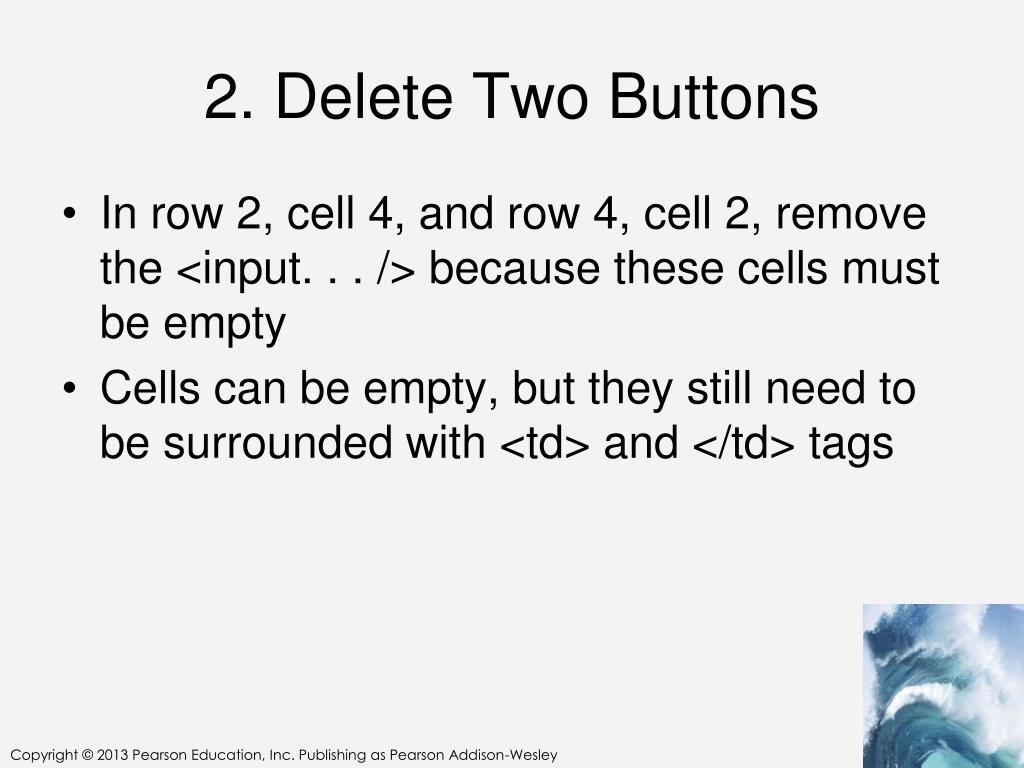 2. Delete Two Buttons

• In row 2, cell 4, and row 4, cell 2, remove the <input. . . /> because these cells must be empty
• Cells can be empty, but they still need to be surrounded with <td> and </td> tags

Copyright © 2013 Pearson Education, Inc. Publishing as Pearson Addison-Wesley